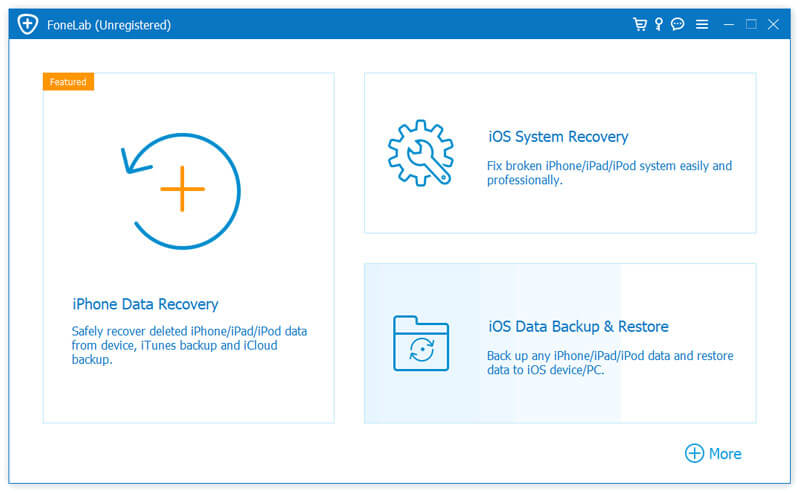 FoneLab (Unregistered)

Featured

iPhone Data Recovery

Safely recover deleted iPhone/iPad/iPod data from device, iTunes backup and iCloud backup.

iOS System Recovery

Fix broken iPhone/iPad/iPod system easily and professionally.

iOS Data Backup & Restore

Back up any iPhone/iPad/iPod data and restore data to iOS device/PC.

More